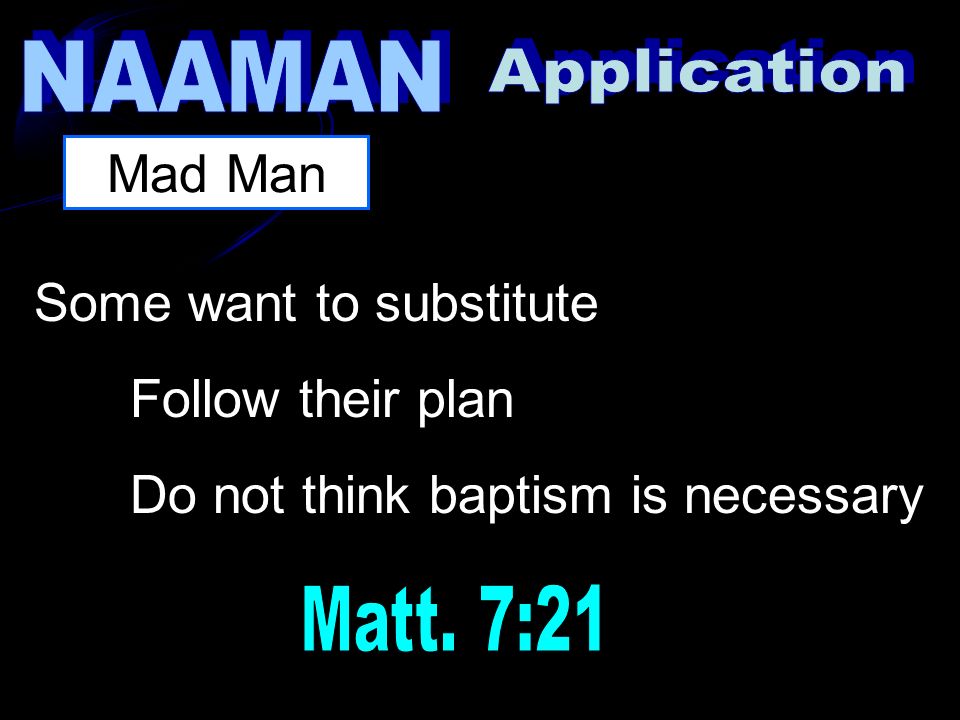 NAAMAN Application

Mad Man

Some want to substitute

Follow their plan

Do not think baptism is necessary

Matt. 7:21